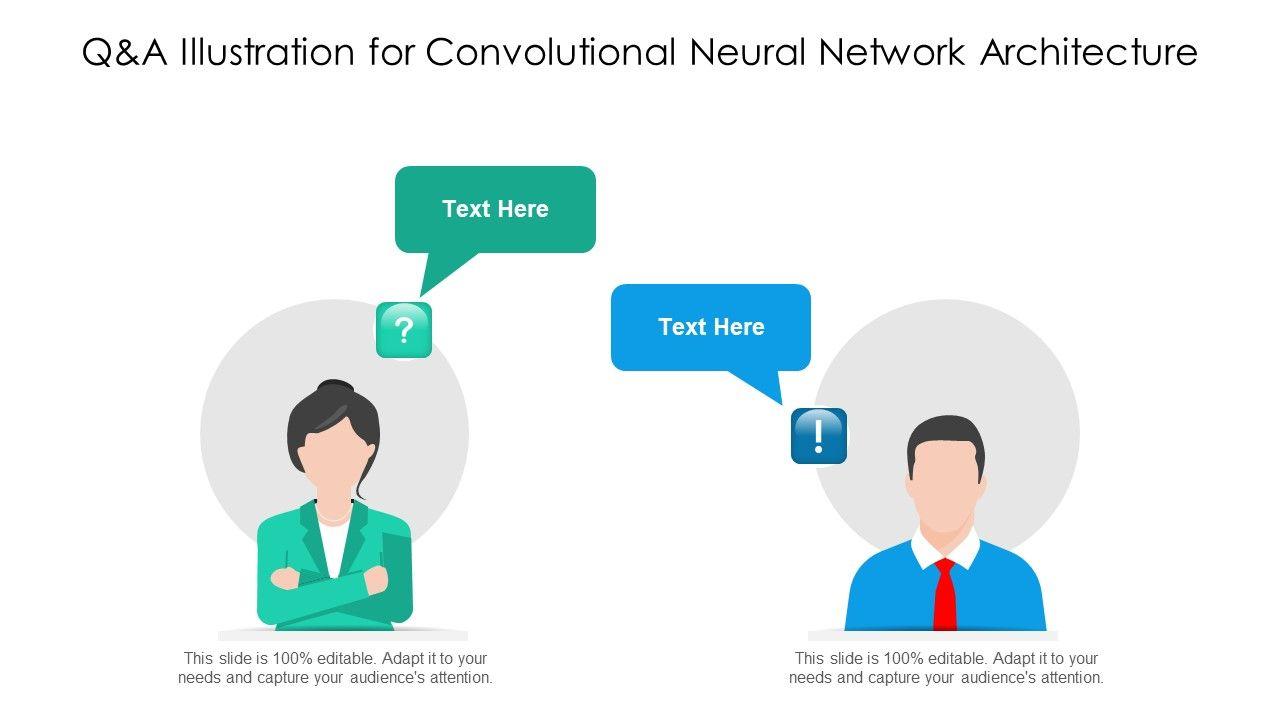 Q&A Illustration for Convolutional Neural Network Architecture

Text Here

?

Text Here

!

This slide is 100% editable. Adapt it to your needs and capture your audience's attention.

This slide is 100% editable. Adapt it to your needs and capture your audience's attention.